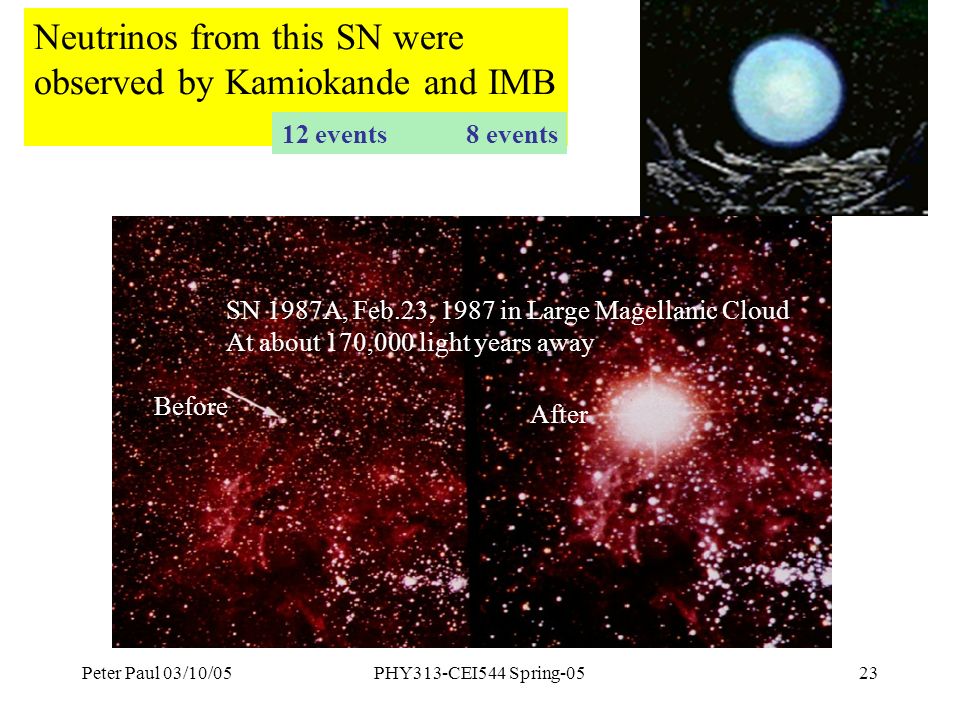 Neutrinos from this SN were observed by Kamiokande and IMB

12 events 8 events

SN 1987A, Feb.23, 1987 in Large Magellanic Cloud
At about 170,000 light years away

Before

After

Peter Paul 03/10/05

PHY313-CEI544 Spring-05

23